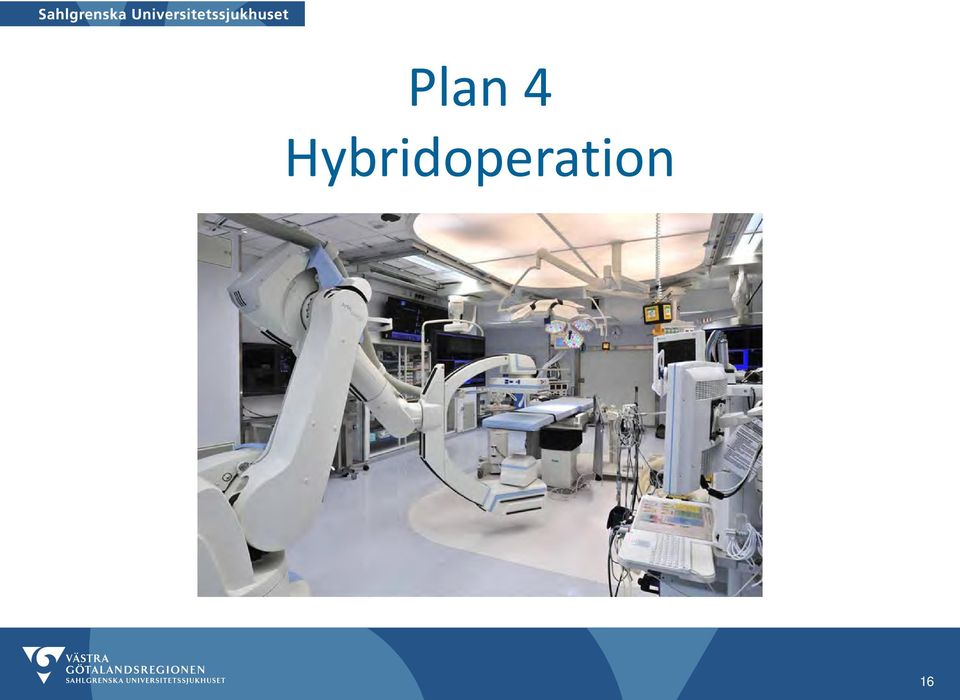 Sahlgrenska Universitetssjukhuset

Plan 4
Hybridoperation

VÄSTRA
GÖTALANDSREGIONEN
SAHLGRENSKA UNIVERSITETSSJUKHUSET

16